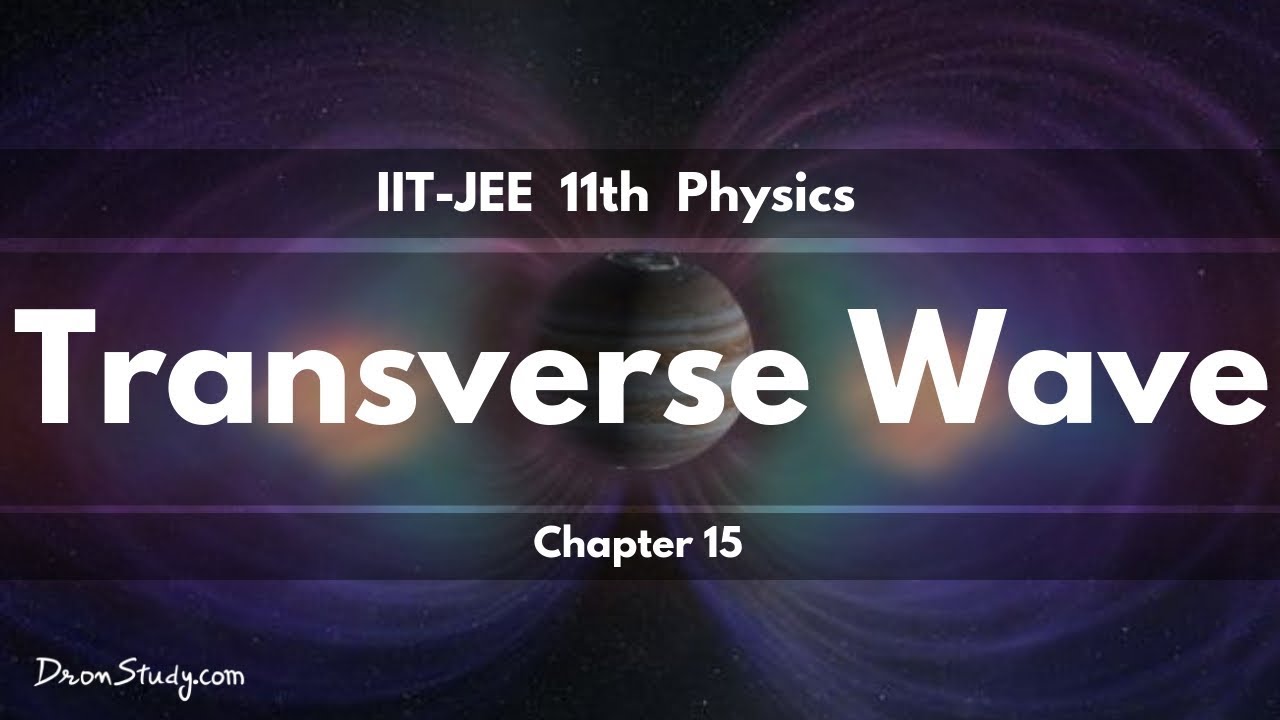 IIT-JEE 11th Physics

Transverse Wave

Chapter 15

DronStudy.com